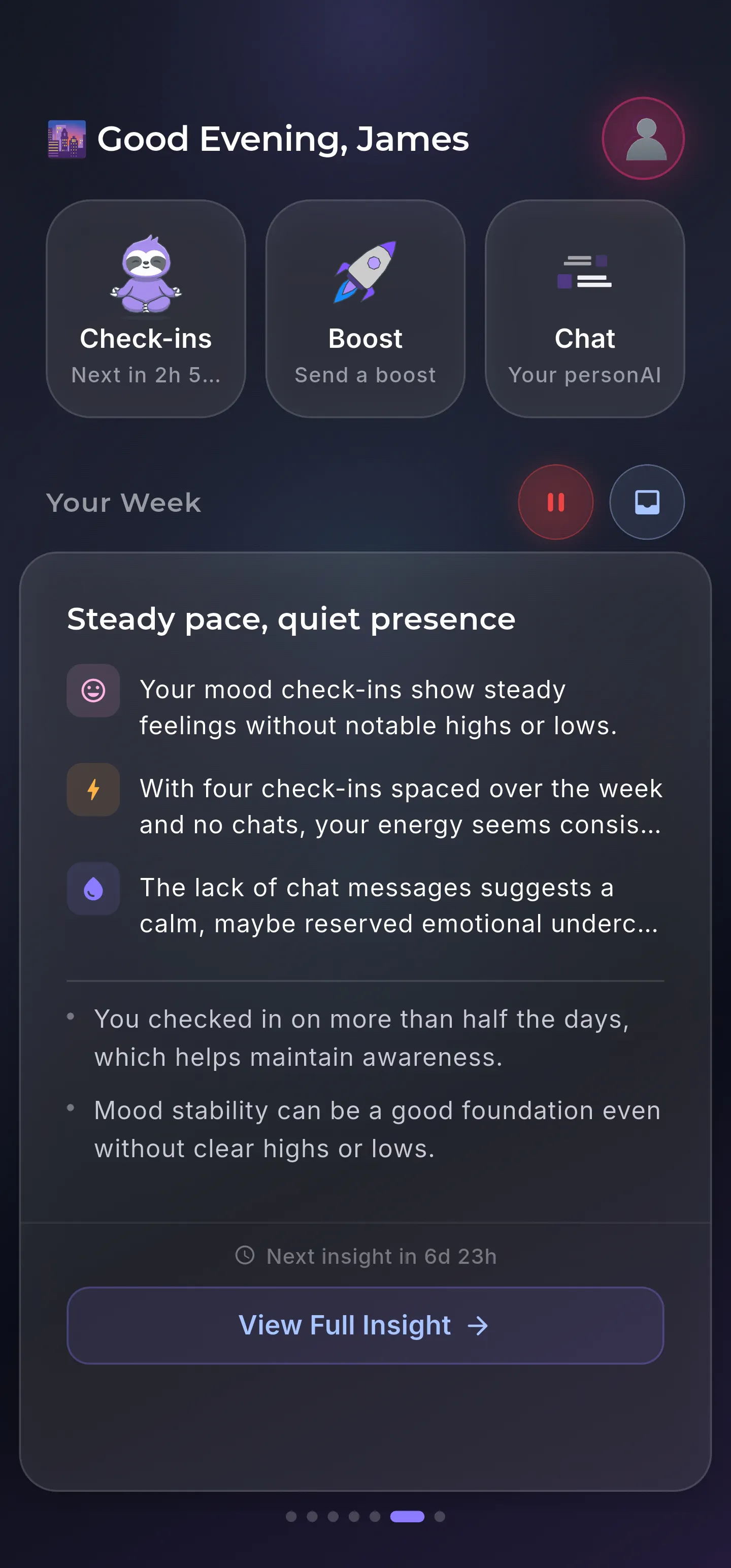 Good Evening, James

Check-ins
Next in 2h 5...

Boost
Send a boost

Chat
Your personAI

Your Week

Steady pace, quiet presence

Your mood check-ins show steady feelings without notable highs or lows.

With four check-ins spaced over the week and no chats, your energy seems consis...

The lack of chat messages suggests a calm, maybe reserved emotional underc...

• You checked in on more than half the days, which helps maintain awareness.

• Mood stability can be a good foundation even without clear highs or lows.

Next insight in 6d 23h

View Full Insight →